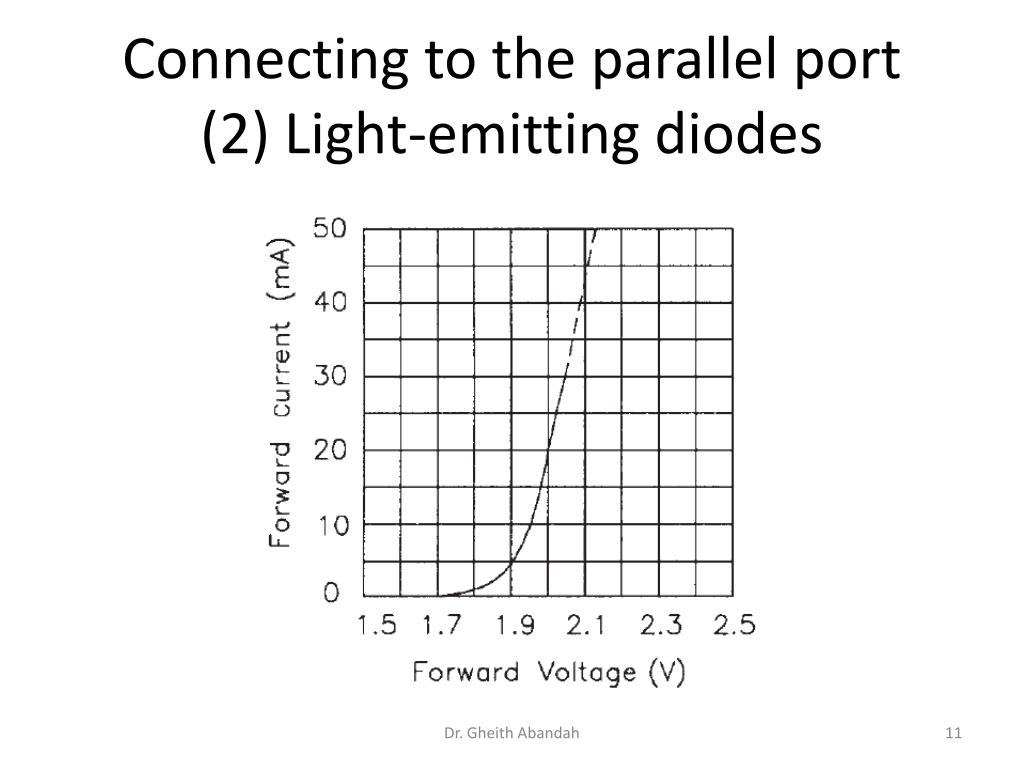 Connecting to the parallel port
(2) Light-emitting diodes

Forward Current (mA)
50
40
30
20
10
0
1.5 1.7 1.9 2.1 2.3 2.5
Forward Voltage (V)

Dr. Gheith Abandah

11